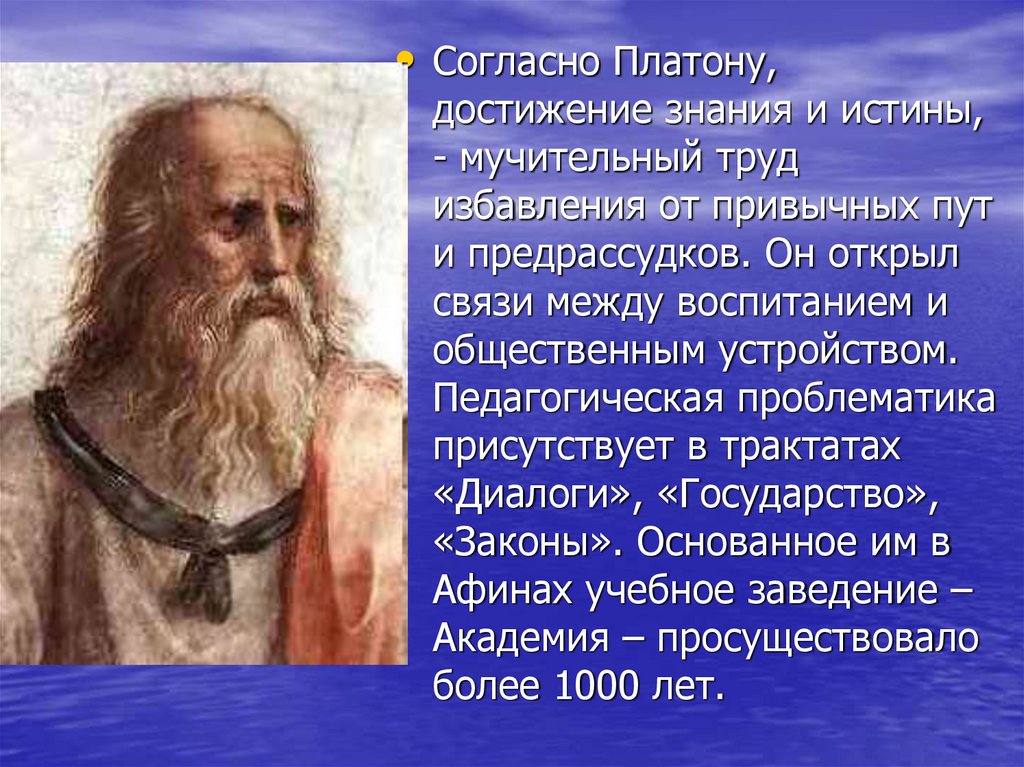 • Согласно Платону, достижение знания и истины, - мучительный труд избавления от привычных пут и предрассудков. Он открыл связи между воспитанием и общественным устройством. Педагогическая проблематика присутствует в трактатах «Диалоги», «Государство», «Законы». Основанное им в Афинах учебное заведение – Академия – просуществовало более 1000 лет.